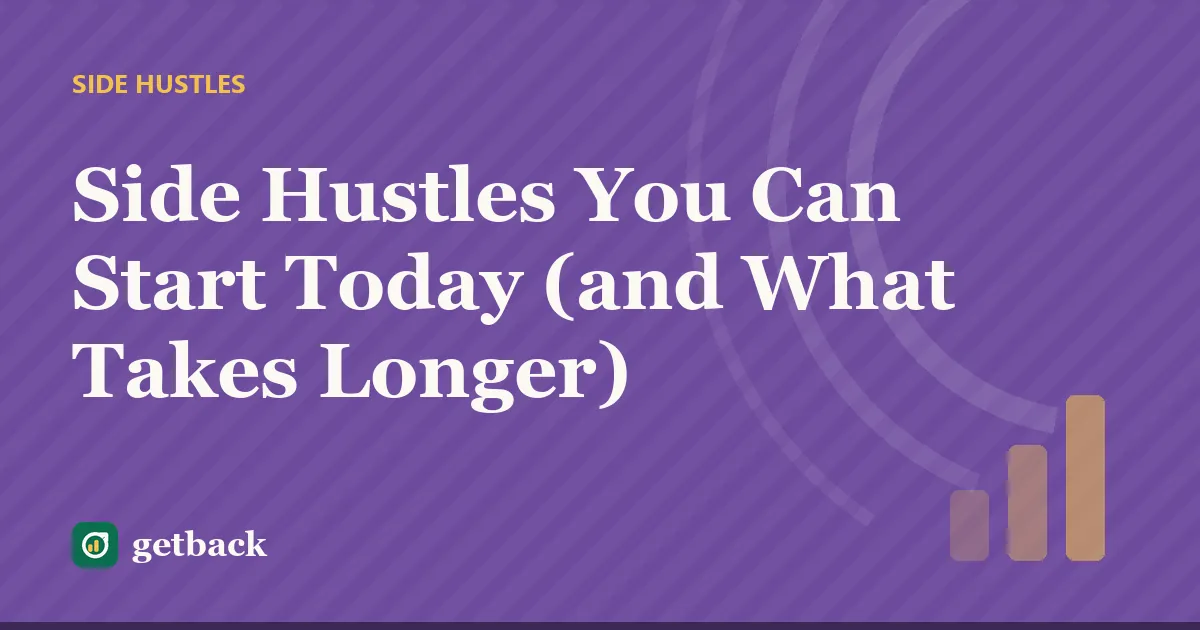 SIDE HUSTLES

Side Hustles You Can Start Today (and What Takes Longer)

getback